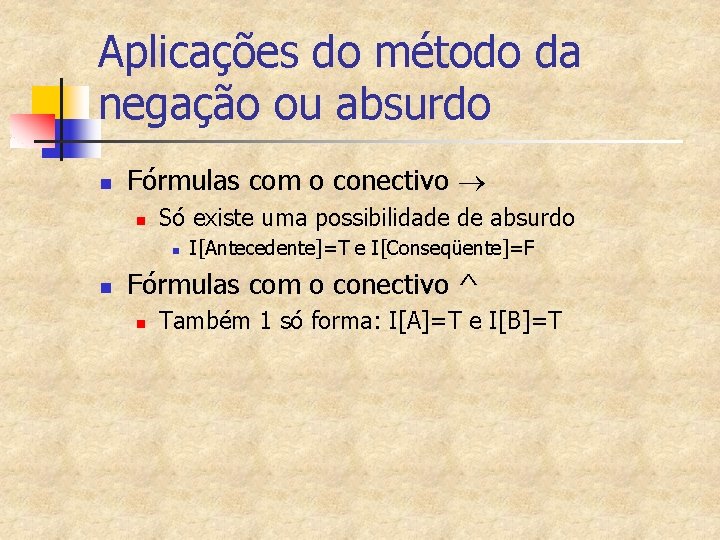 Aplicações do método da negação ou absurdo

- Fórmulas com o conectivo $\rightarrow$
  - Só existe uma possibilidade de absurdo
    - I[Antecedente]=T e I[Conseqüente]=F
- Fórmulas com o conectivo ^
  - Também 1 só forma: I[A]=T e I[B]=T